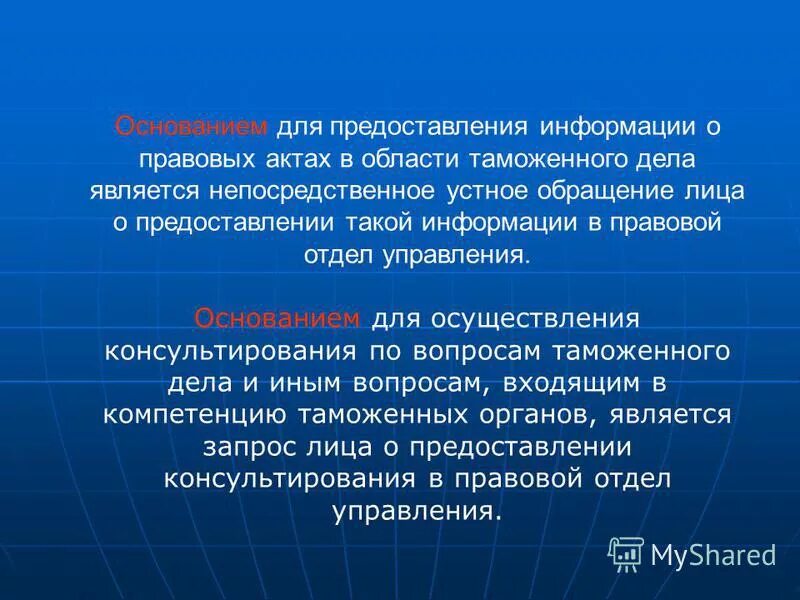 Основанием для предоставления информации о правовых актах в области таможенного дела является непосредственное устное обращение лица о предоставлении такой информации в правовой отдел управления.

Основанием для осуществления консультирования по вопросам таможенного дела и иным вопросам, входящим в компетенцию таможенных органов, является запрос лица о предоставлении консультирования в правовой отдел управления.

MyShared